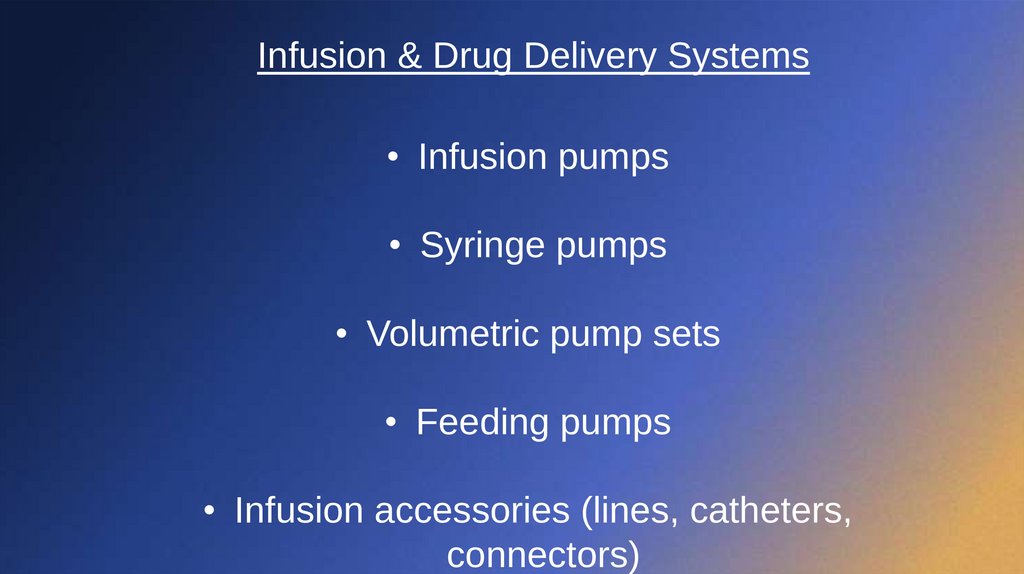 Infusion & Drug Delivery Systems

• Infusion pumps

• Syringe pumps

• Volumetric pump sets

• Feeding pumps

• Infusion accessories (lines, catheters, connectors)